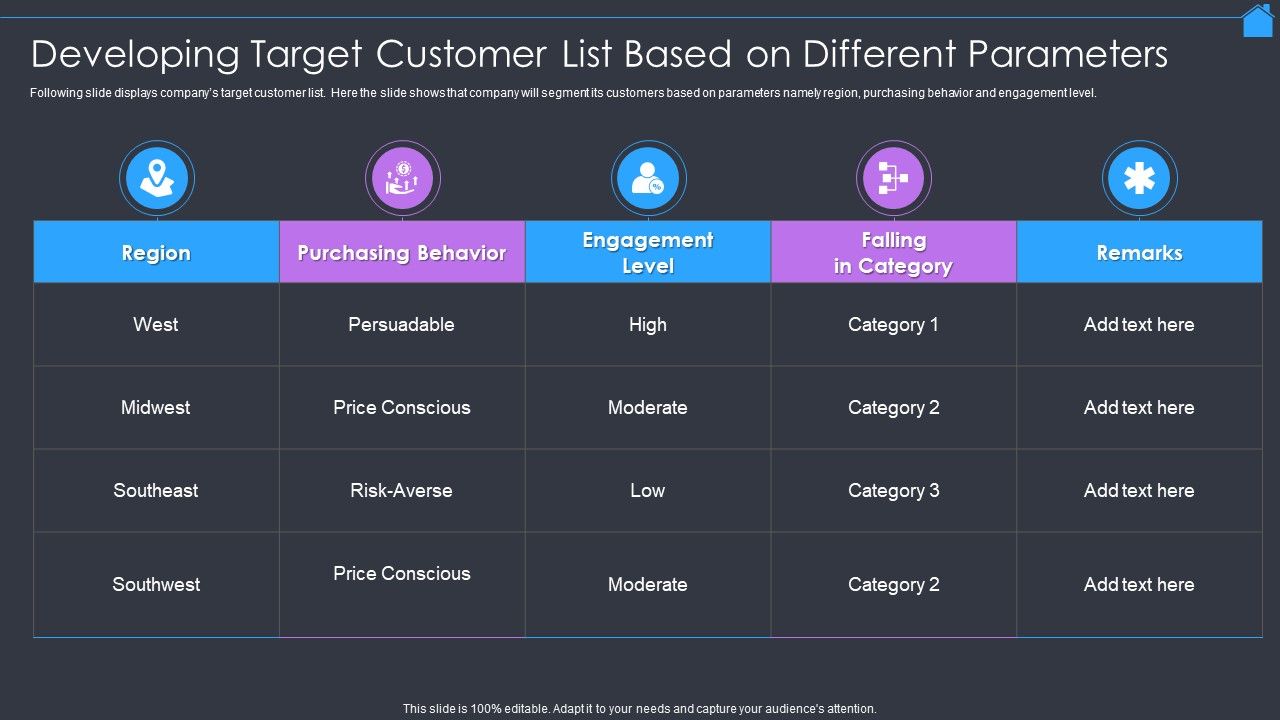 Developing Target Customer List Based on Different Parameters

Following slide displays company's target customer list. Here the slide shows that company will segment its customers based on parameters namely region, purchasing behavior and engagement level.

| Region | Purchasing Behavior | Engagement Level | Falling in Category | Remarks |
|---|---|---|---|---|
| West | Persuadable | High | Category 1 | Add text here |
| Midwest | Price Conscious | Moderate | Category 2 | Add text here |
| Southeast | Risk-Averse | Low | Category 3 | Add text here |
| Southwest | Price Conscious | Moderate | Category 2 | Add text here |

This slide is 100% editable. Adapt it to your needs and capture your audience's attention.